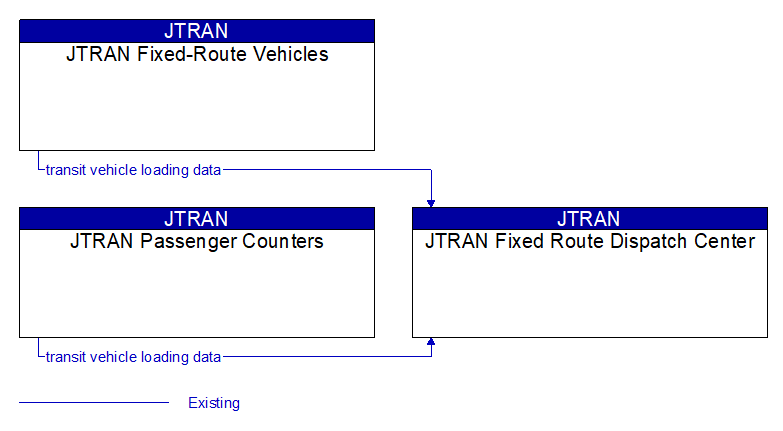 JTRAN
JTRAN Fixed-Route Vehicles

transit vehicle loading data

JTRAN
JTRAN Passenger Counters

JTRAN
JTRAN Fixed Route Dispatch Center

transit vehicle loading data

Existing